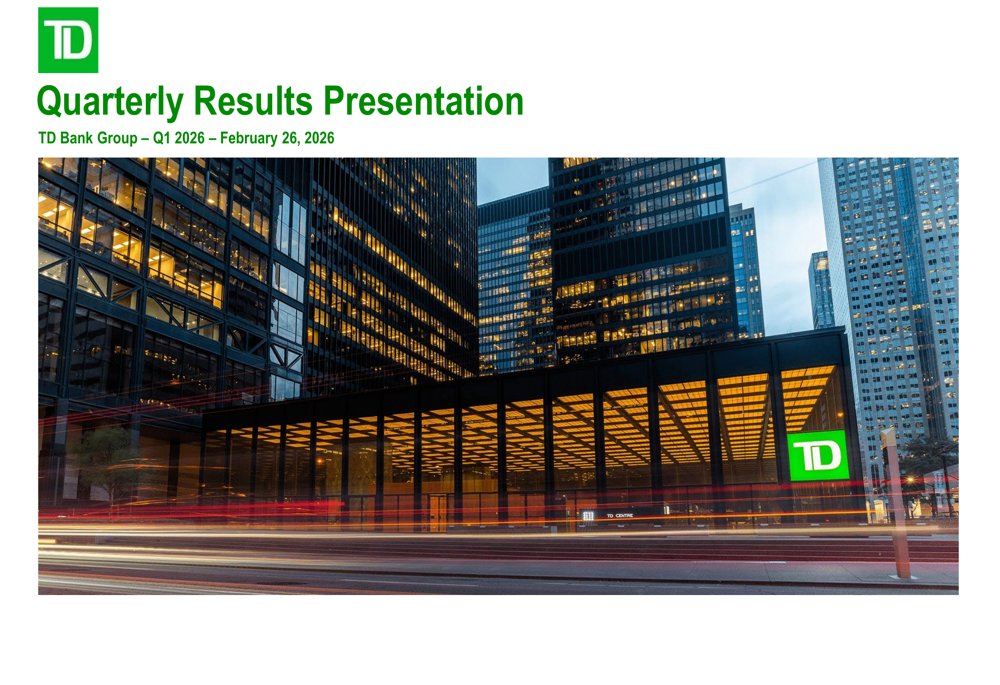 TD

Quarterly Results Presentation

TD Bank Group – Q1 2026 – February 26, 2026

TD

TD CENTRE